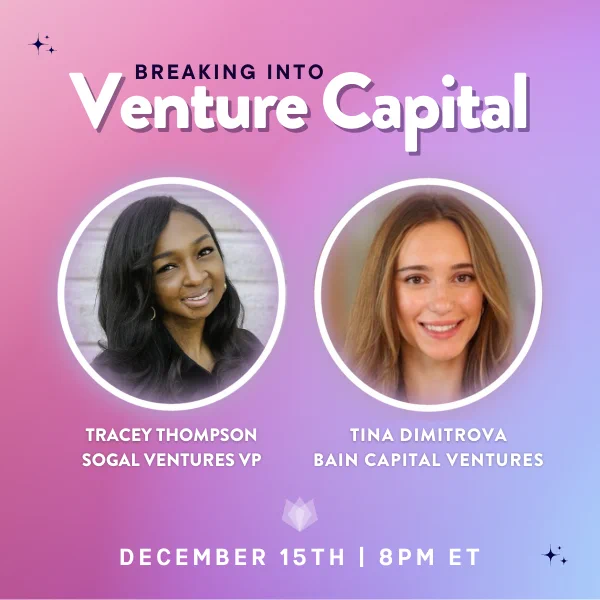 BREAKING INTO
Venture Capital

TRACEY THOMPSON
SOGAL VENTURES VP

TINA DIMITROVA
BAIN CAPITAL VENTURES

DECEMBER 15TH | 8PM ET